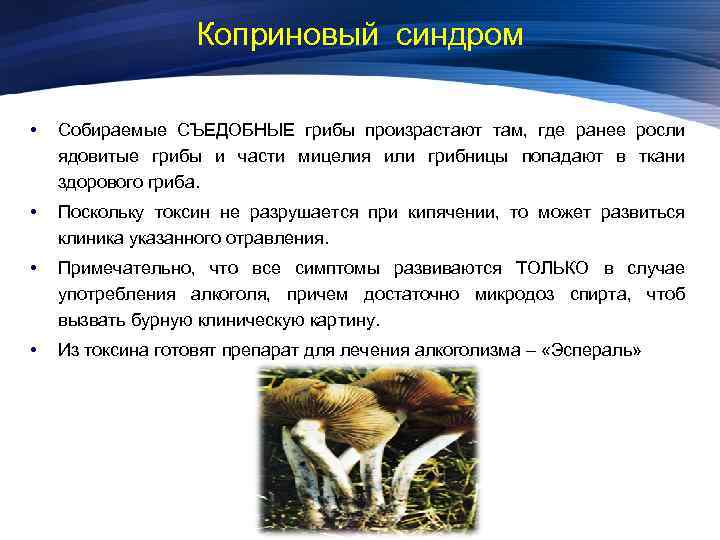 Коприновый синдром

• Собираемые СЪЕДОБНЫЕ грибы произрастают там, где ранее росли ядовитые грибы и части мицелия или грибницы попадают в ткани здорового гриба.

• Поскольку токсин не разрушается при кипячении, то может развиться клиника указанного отравления.

• Примечательно, что все симптомы развиваются ТОЛЬКО в случае употребления алкоголя, причем достаточно микродоз спирта, чтоб вызвать бурную клиническую картину.

• Из токсина готовят препарат для лечения алкоголизма – «Эспераль»